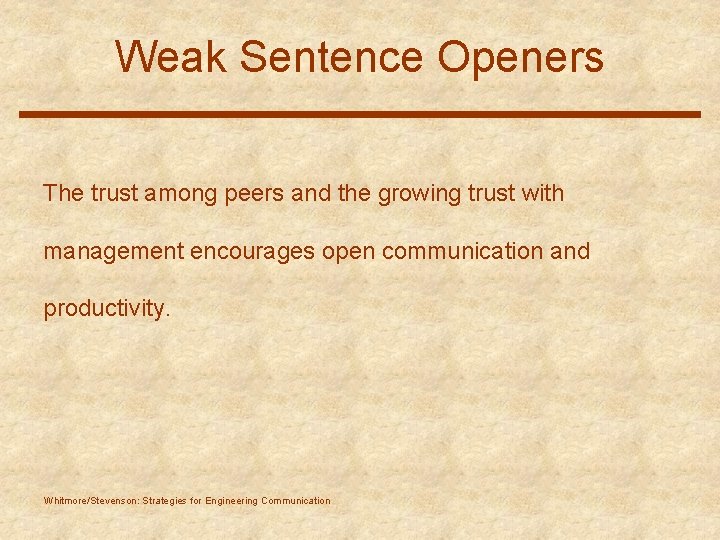 Weak Sentence Openers

The trust among peers and the growing trust with management encourages open communication and productivity.

Whitmore/Stevenson: Strategies for Engineering Communication